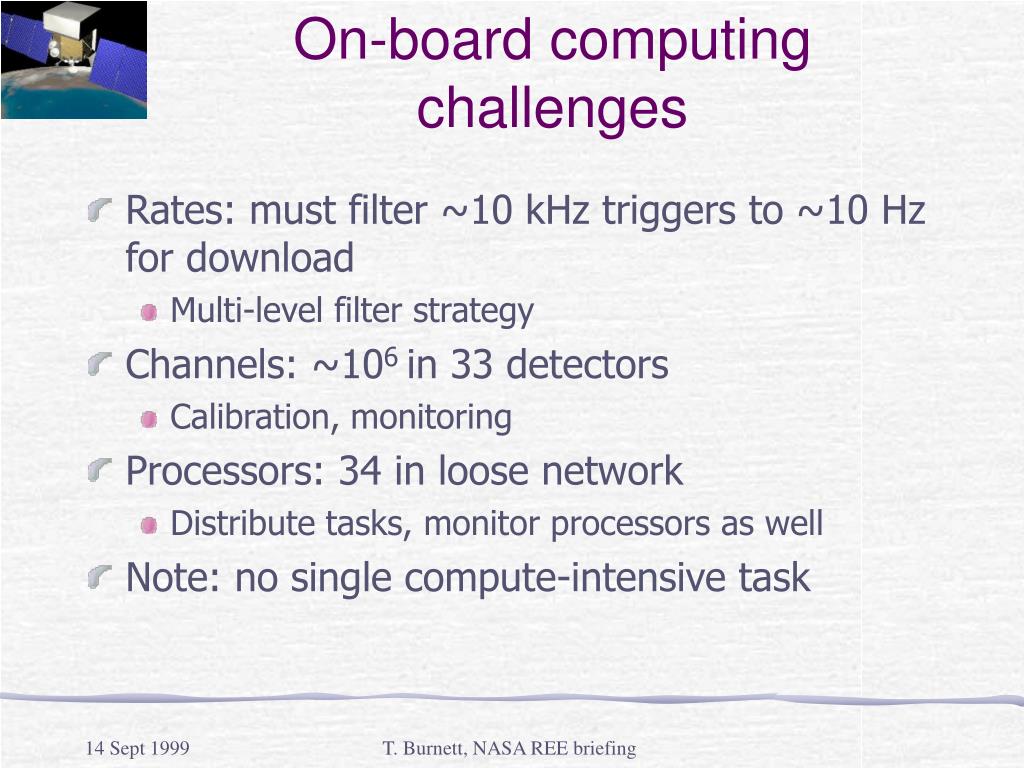 On-board computing challenges

Rates: must filter ~10 kHz triggers to ~10 Hz for download

Multi-level filter strategy

Channels: ~$10^6$ in 33 detectors

Calibration, monitoring

Processors: 34 in loose network

Distribute tasks, monitor processors as well

Note: no single compute-intensive task

14 Sept 1999

T. Burnett, NASA REE briefing